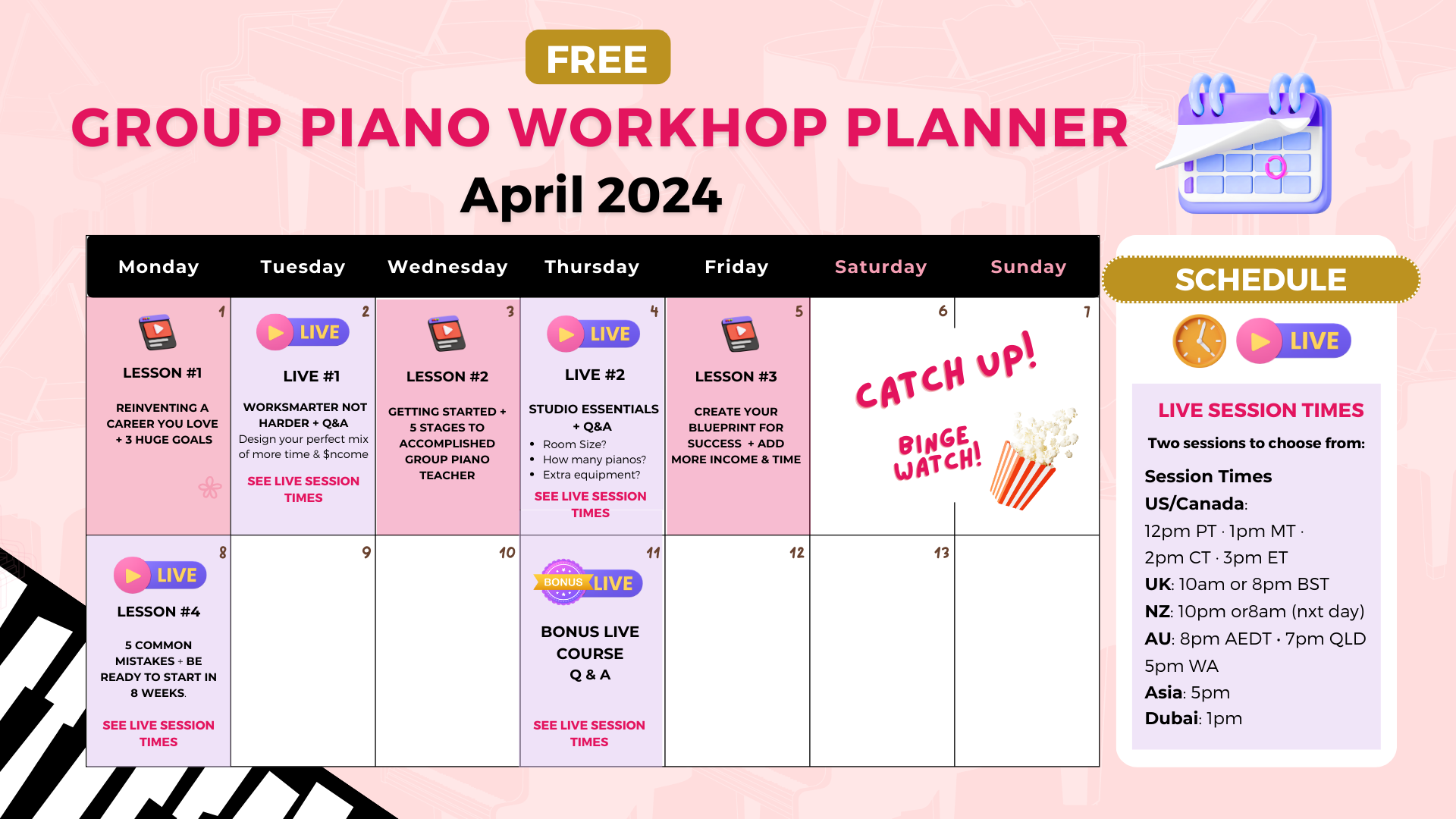 FREE

GROUP PIANO WORKHOP PLANNER

April 2024

| Monday | Tuesday | Wednesday | Thursday | Friday | Saturday | Sunday |
|---|---|---|---|---|---|---|
| 1 LESSON #1 REINVENTING A CAREER YOU LOVE + 3 HUGE GOALS | 2 LIVE LIVE #1 WORKSMARTER NOT HARDER + Q&A Design your perfect mix of more time & $ncome SEE LIVE SESSION TIMES | 3 LESSON #2 GETTING STARTED + 5 STAGES TO ACCOMPLISHED GROUP PIANO TEACHER | 4 LIVE LIVE #2 STUDIO ESSENTIALS + Q&A • Room Size? • How many pianos? • Extra equipment? SEE LIVE SESSION TIMES | 5 LESSON #3 CREATE YOUR BLUEPRINT FOR SUCCESS + ADD MORE INCOME & TIME | 6 CATCH UP! BINGE WATCH! | 7 |
| 8 LIVE LESSON #4 5 COMMON MISTAKES + BE READY TO START IN 8 WEEKS. SEE LIVE SESSION TIMES | 9 | 10 | 11 BONUS LIVE BONUS LIVE COURSE Q & A SEE LIVE SESSION TIMES | 12 | 13 | |

SCHEDULE

LIVE

LIVE SESSION TIMES

Two sessions to choose from:

Session Times
US/Canada:
12pm PT · 1pm MT ·
2pm CT · 3pm ET
UK: 10am or 8pm BST
NZ: 10pm or8am (nxt day)
AU: 8pm AEDT · 7pm QLD
5pm WA
Asia: 5pm
Dubai: 1pm